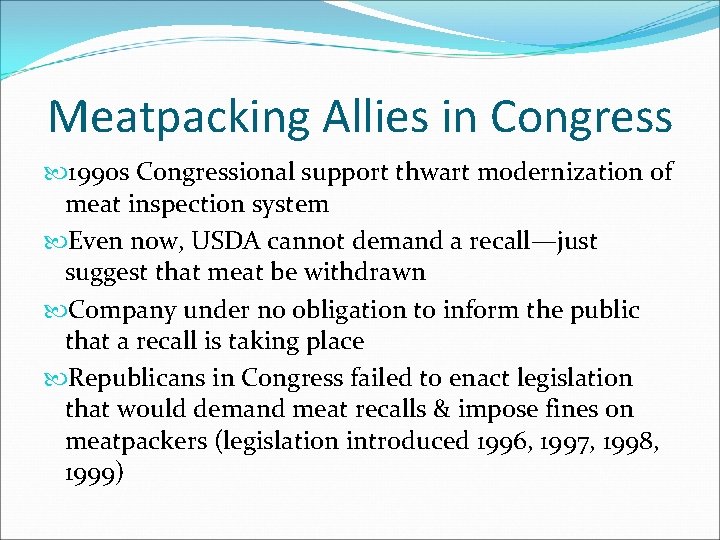 Meatpacking Allies in Congress

1990s Congressional support thwart modernization of meat inspection system

Even now, USDA cannot demand a recall—just suggest that meat be withdrawn

Company under no obligation to inform the public that a recall is taking place

Republicans in Congress failed to enact legislation that would demand meat recalls & impose fines on meatpackers (legislation introduced 1996, 1997, 1998, 1999)